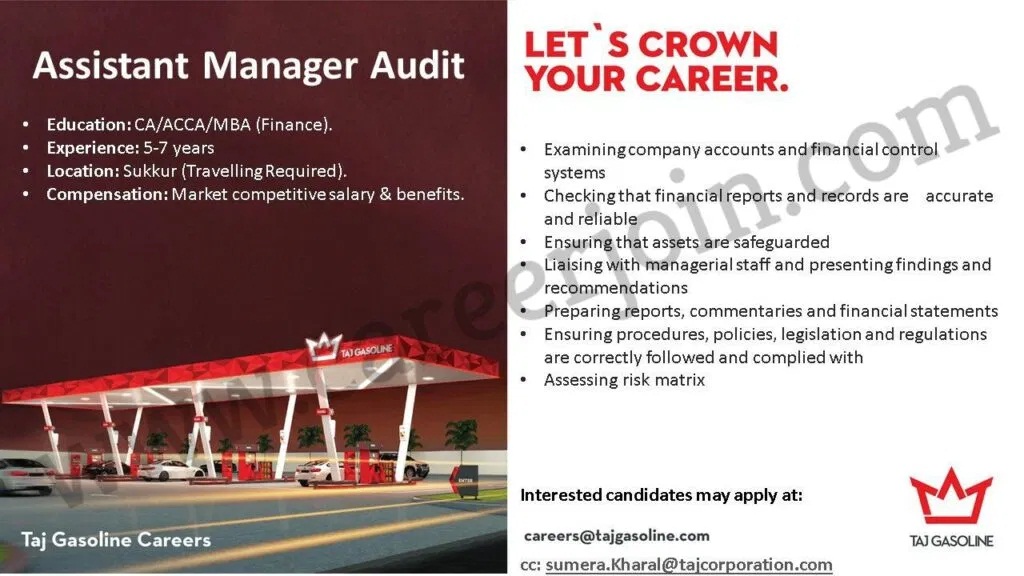 Assistant Manager Audit

• Education: CA/ACCA/MBA (Finance).
• Experience: 5-7 years
• Location: Sukkur (Travelling Required).
• Compensation: Market competitive salary & benefits.

TAJ GASOLINE

ENTER

Taj Gasoline Careers

LET`S CROWN YOUR CAREER.

• Examining company accounts and financial control systems
• Checking that financial reports and records are accurate and reliable
• Ensuring that assets are safeguarded
• Liaising with managerial staff and presenting findings and recommendations
• Preparing reports, commentaries and financial statements
• Ensuring procedures, policies, legislation and regulations are correctly followed and complied with
• Assessing risk matrix

Interested candidates may apply at:

careers@tajgasoline.com

cc: sumera.Kharal@tajcorporation.com

TAJ GASOLINE

www.careerjoin.com